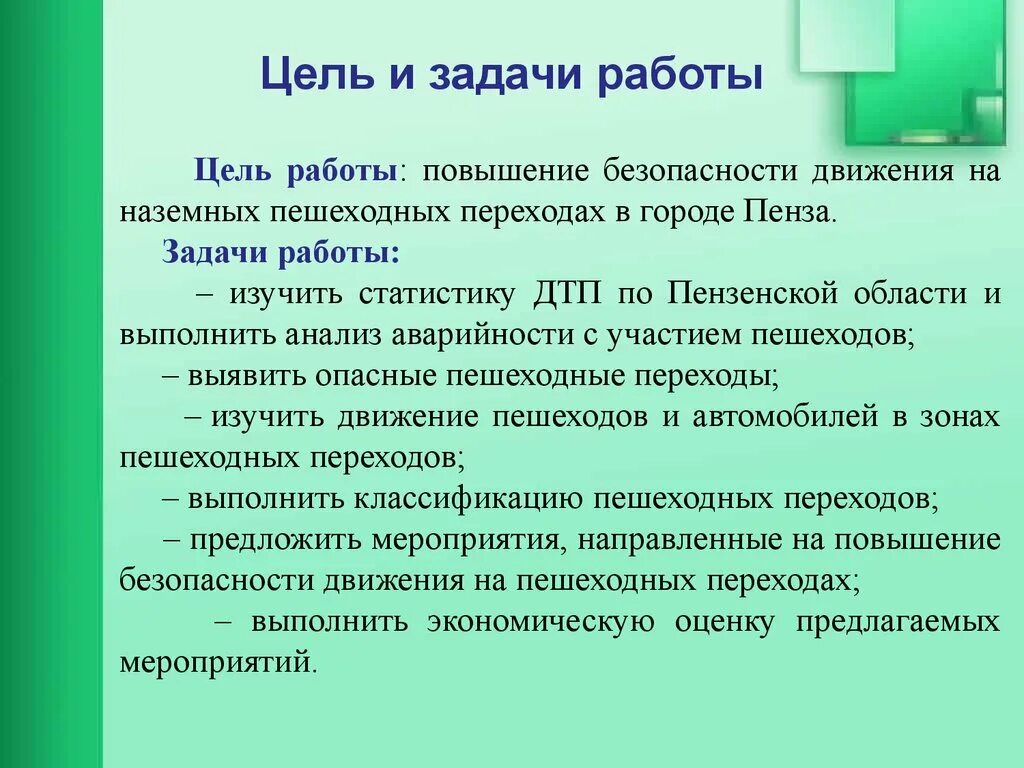 Цель и задачи работы

Цель работы: повышение безопасности движения на наземных пешеходных переходах в городе Пенза.

Задачи работы:

– изучить статистику ДТП по Пензенской области и выполнить анализ аварийности с участием пешеходов;

– выявить опасные пешеходные переходы;

– изучить движение пешеходов и автомобилей в зонах пешеходных переходов;

– выполнить классификацию пешеходных переходов;

– предложить мероприятия, направленные на повышение безопасности движения на пешеходных переходах;

– выполнить экономическую оценку предлагаемых мероприятий.